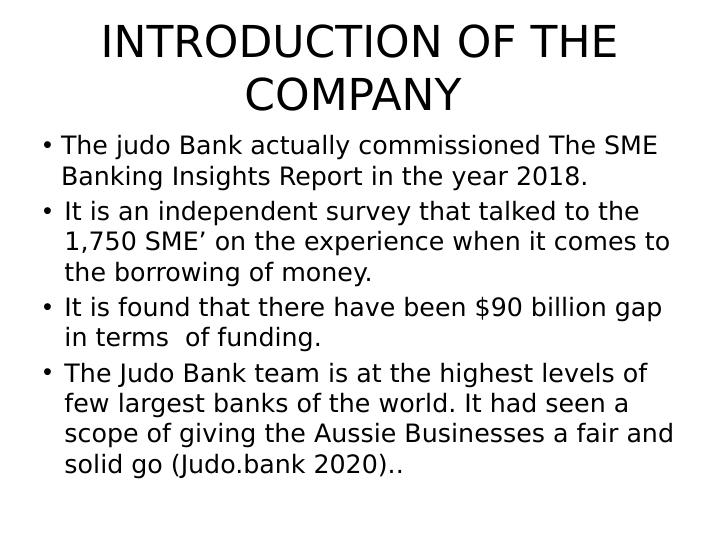 INTRODUCTION OF THE COMPANY

• The judo Bank actually commissioned The SME Banking Insights Report in the year 2018.

• It is an independent survey that talked to the 1,750 SME’ on the experience when it comes to the borrowing of money.

• It is found that there have been \$90 billion gap in terms  of funding.

• The Judo Bank team is at the highest levels of few largest banks of the world. It had seen a scope of giving the Aussie Businesses a fair and solid go (Judo.bank 2020)..